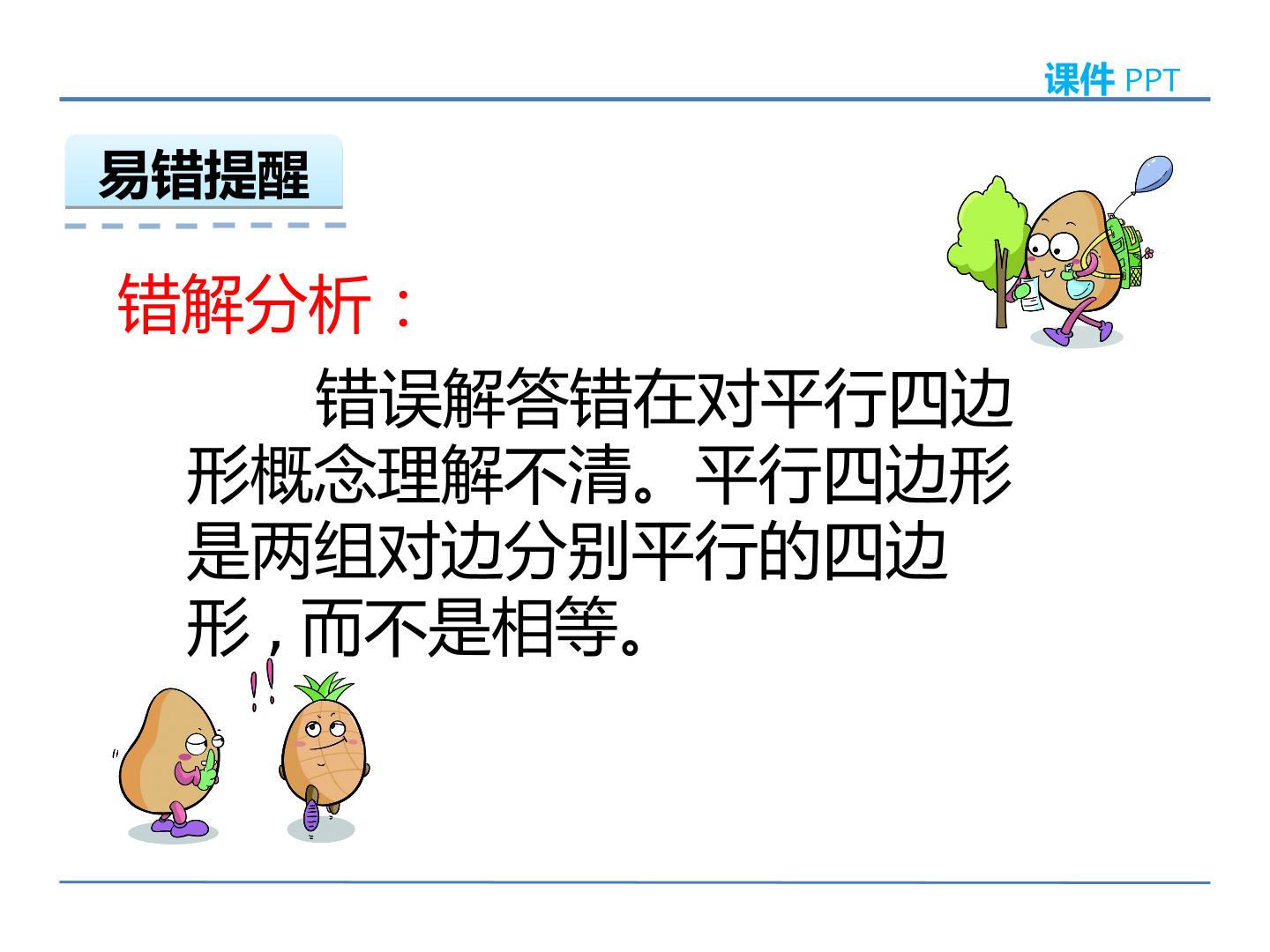 课件 PPT

易错提醒

错解分析：

错误解答错在对平行四边形概念理解不清。平行四边形是两组对边分别平行的四边形，而不是相等。